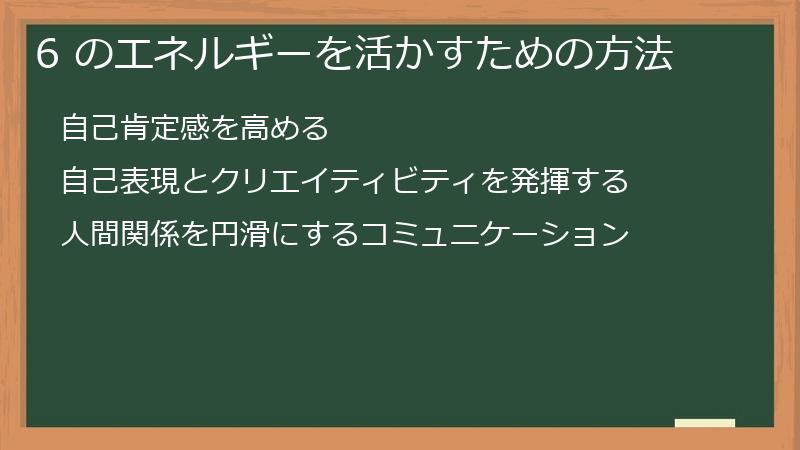 6 のエネルギーを活かすための方法

自己肯定感を高める

自己表現とクリエイティビティを発揮する

人間関係を円滑にするコミュニケーション